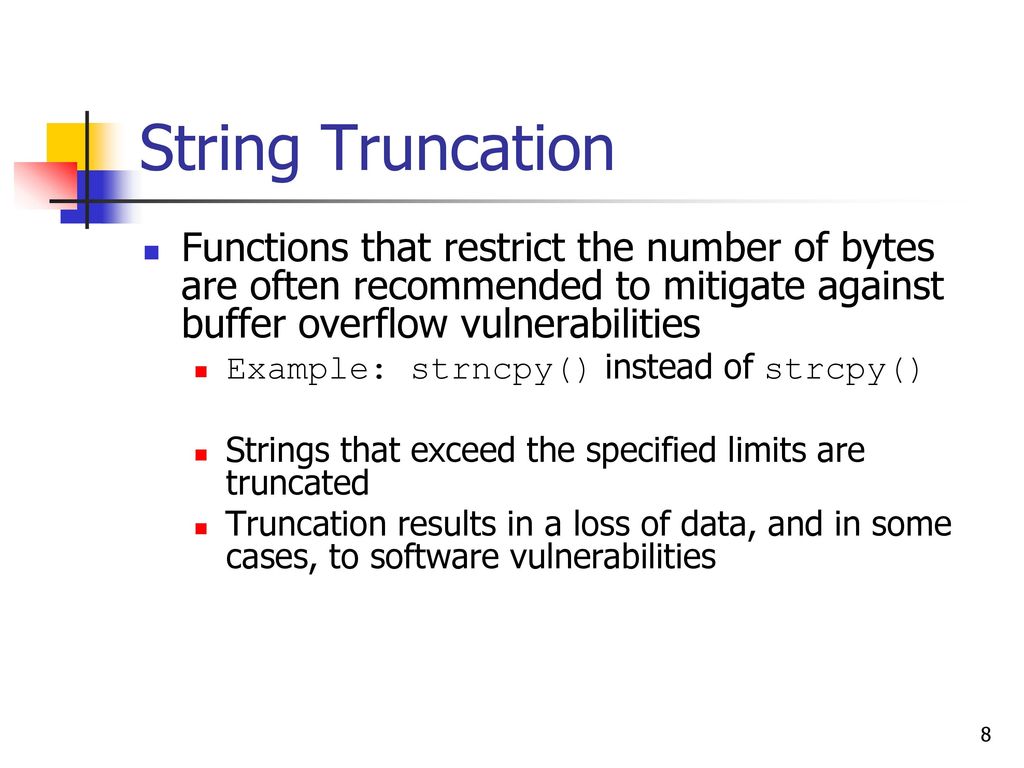 String Truncation

Functions that restrict the number of bytes are often recommended to mitigate against buffer overflow vulnerabilities

Example: strncpy() instead of strcpy()

Strings that exceed the specified limits are truncated

Truncation results in a loss of data, and in some cases, to software vulnerabilities

8